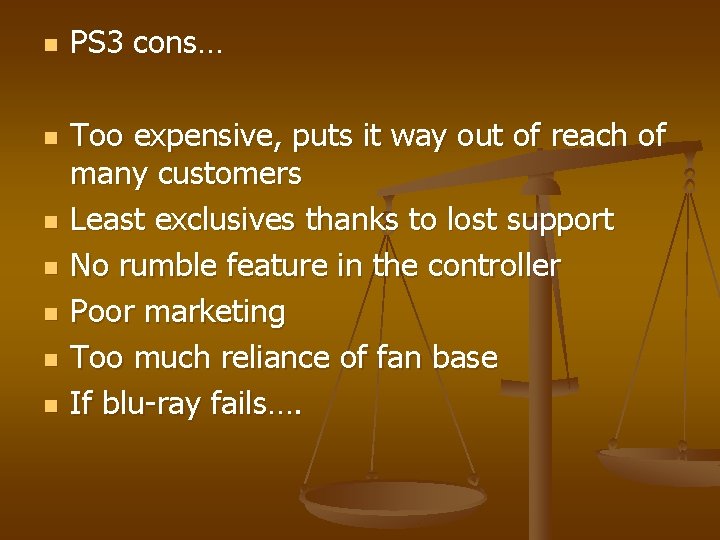 PS3 cons…

Too expensive, puts it way out of reach of many customers
Least exclusives thanks to lost support
No rumble feature in the controller
Poor marketing
Too much reliance of fan base
If blu-ray fails….